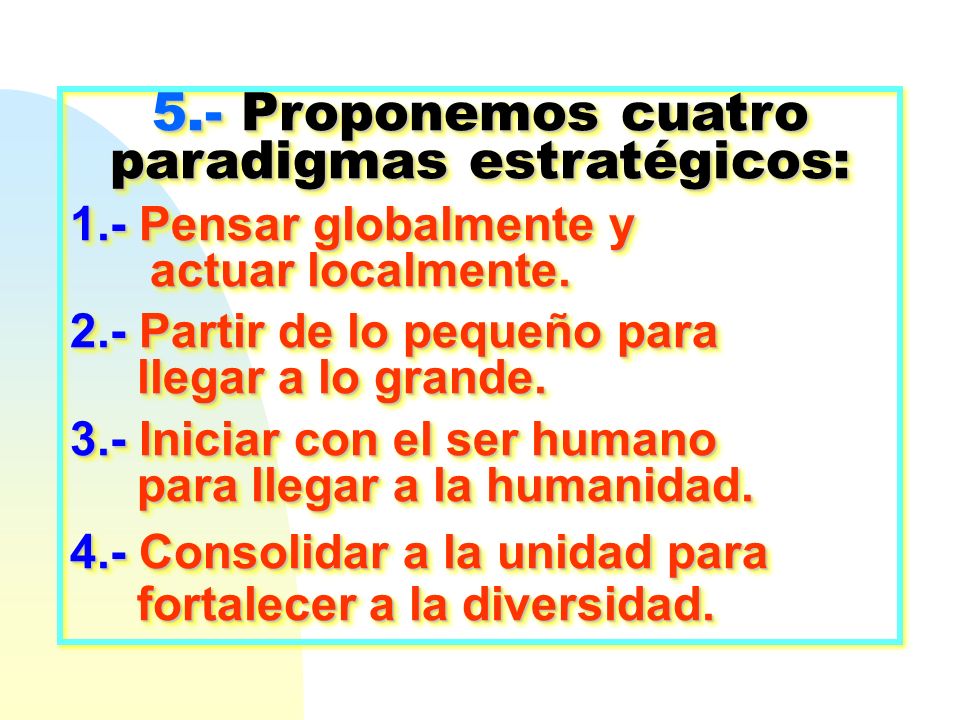 5.- Proponemos cuatro paradigmas estratégicos:

1.- Pensar globalmente y actuar localmente.

2.- Partir de lo pequeño para llegar a lo grande.

3.- Iniciar con el ser humano para llegar a la humanidad.

4.- Consolidar a la unidad para fortalecer a la diversidad.